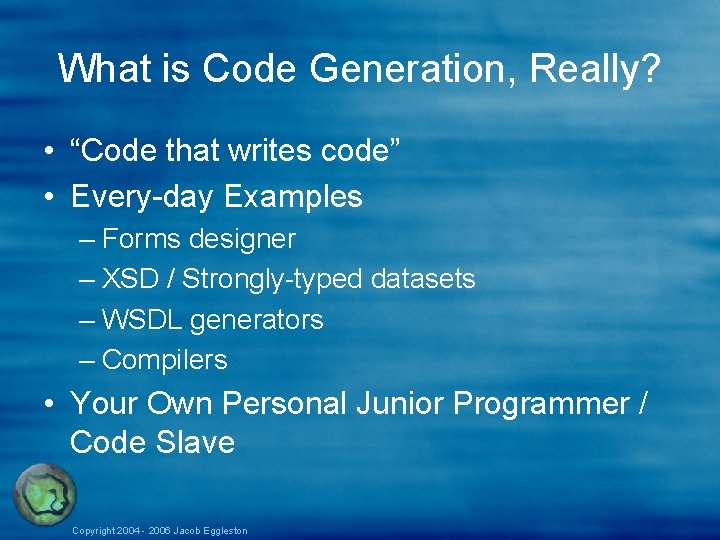 What is Code Generation, Really?

• “Code that writes code”
• Every-day Examples
– Forms designer
– XSD / Strongly-typed datasets
– WSDL generators
– Compilers
• Your Own Personal Junior Programmer / Code Slave

Copyright 2004 - 2006 Jacob Eggleston